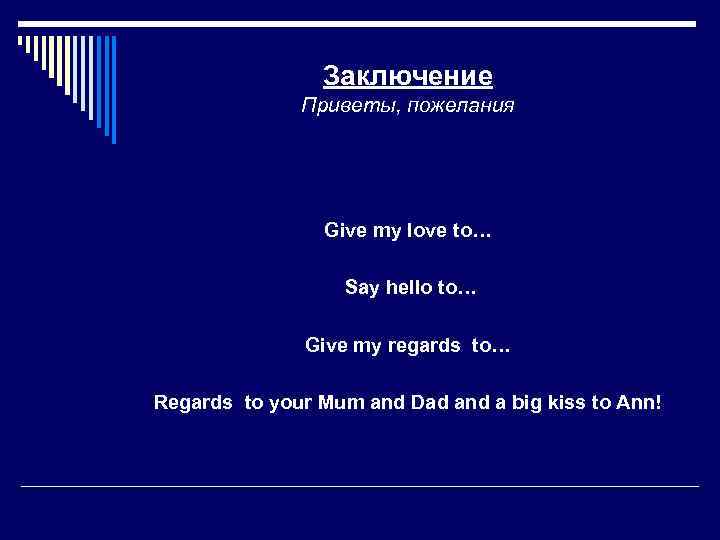 Заключение
Приветы, пожелания

Give my love to…

Say hello to…

Give my regards to…

Regards to your Mum and Dad and a big kiss to Ann!